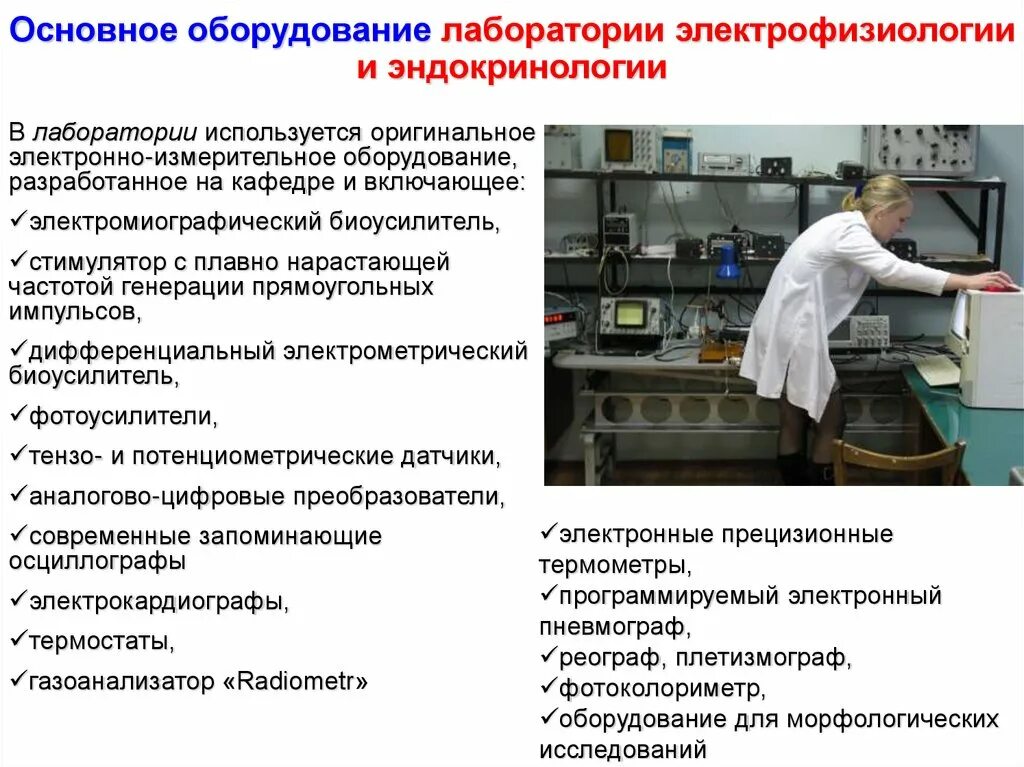 Основное оборудование лаборатории электрофизиологии и эндокринологии

В лаборатории используется оригинальное электронно-измерительное оборудование, разработанное на кафедре и включающее:
✓электромиографический биоусилитель,
✓стимулятор с плавно нарастающей частотой генерации прямоугольных импульсов,
✓дифференциальный электрометрический биоусилитель,
✓фотоусилители,
✓тензо- и потенциометрические датчики,
✓аналогово-цифровые преобразователи,
✓современные запоминающие осциллографы
✓электрокардиографы,
✓термостаты,
✓газоанализатор «Radiometr»

✓электронные прецизионные термометры,
✓программируемый электронный пневмограф,
✓реограф, плетизмограф,
✓фотоколориметр,
✓оборудование для морфологических исследований